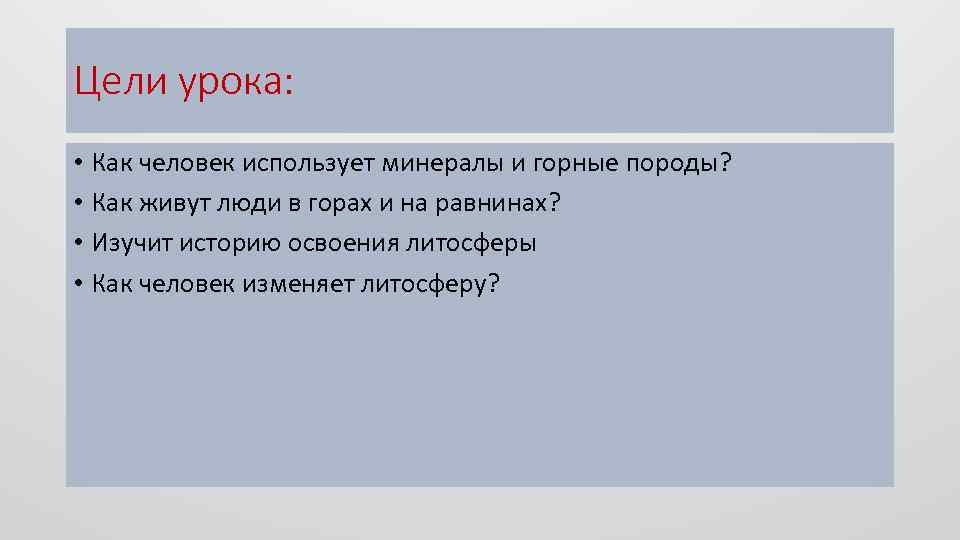 Цели урока:

• Как человек использует минералы и горные породы?
• Как живут люди в горах и на равнинах?
• Изучит историю освоения литосферы
• Как человек изменяет литосферу?